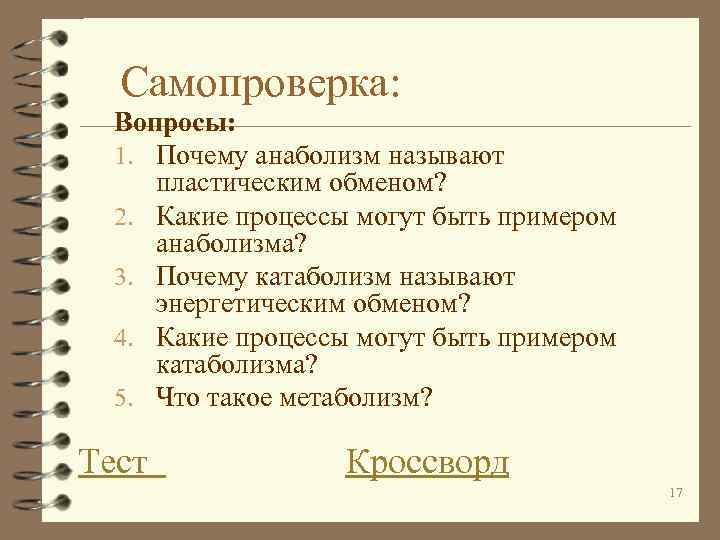 Самопроверка:

Вопросы:

1. Почему анаболизм называют пластическим обменом?
2. Какие процессы могут быть примером анаболизма?
3. Почему катаболизм называют энергетическим обменом?
4. Какие процессы могут быть примером катаболизма?
5. Что такое метаболизм?

Тест

Кроссворд

17